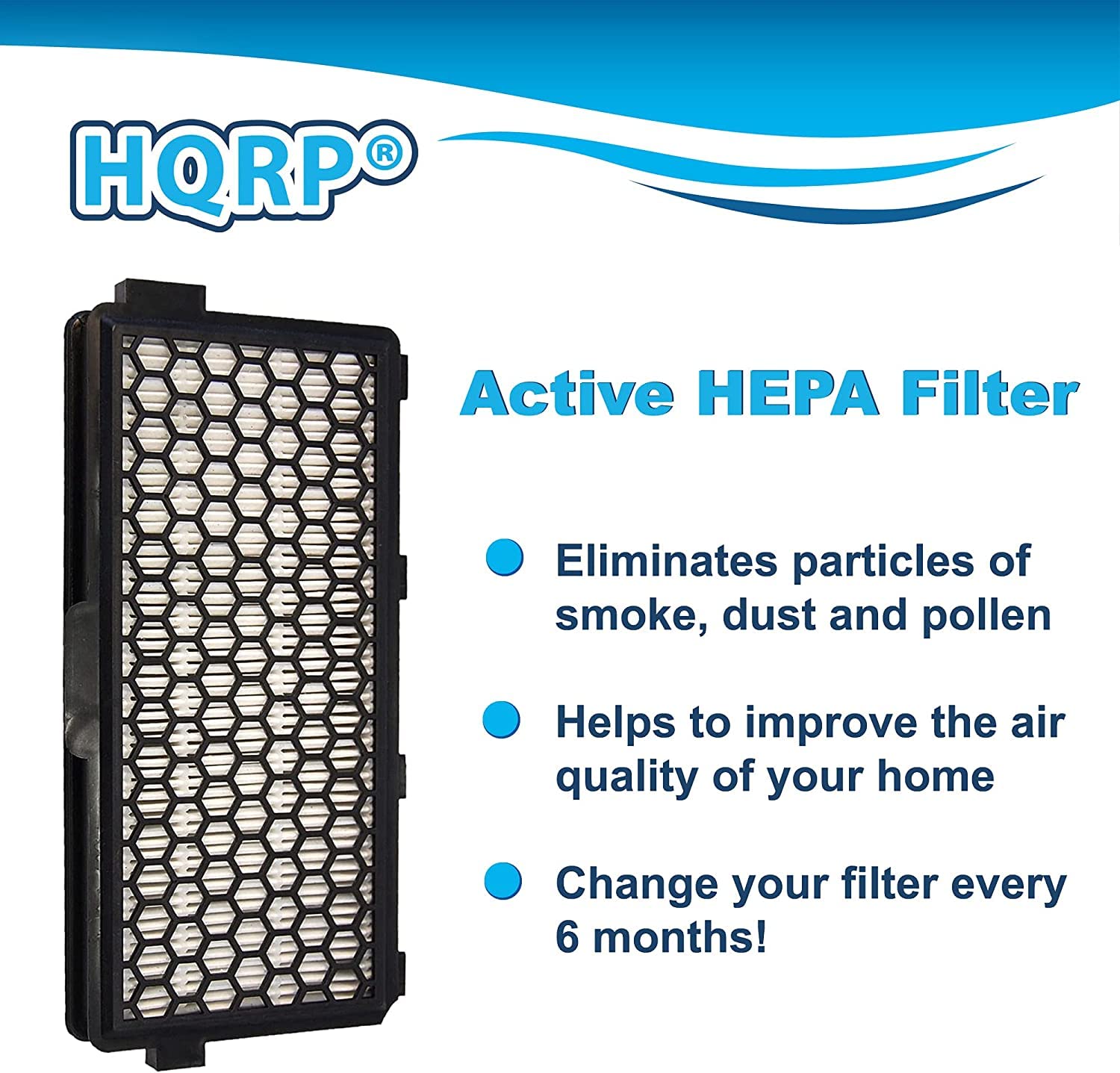 HQRP®

Active HEPA Filter

Eliminates particles of smoke, dust and pollen

Helps to improve the air quality of your home

Change your filter every 6 months!